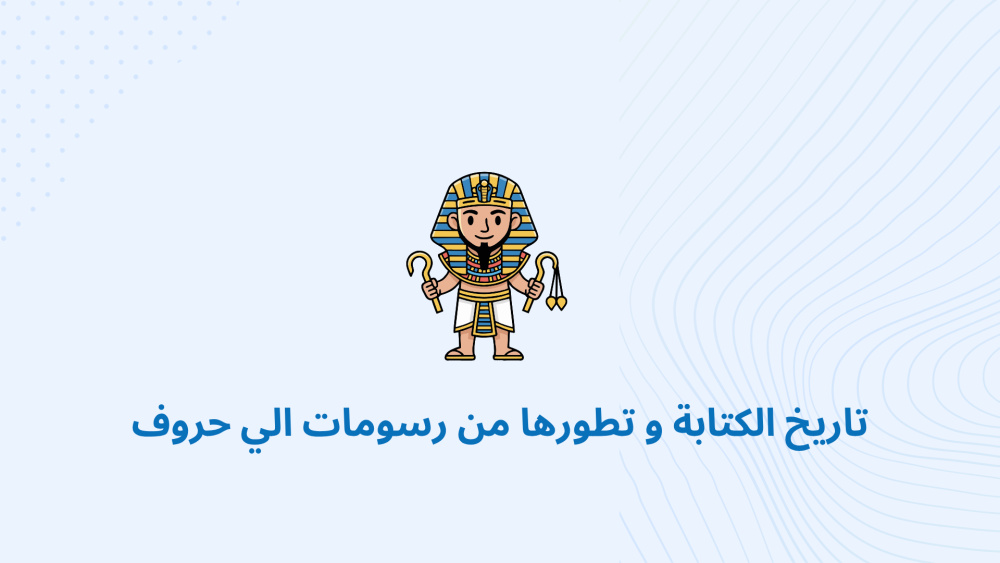 تاريخ الكتابة و تطورها من رسومات الي حروف